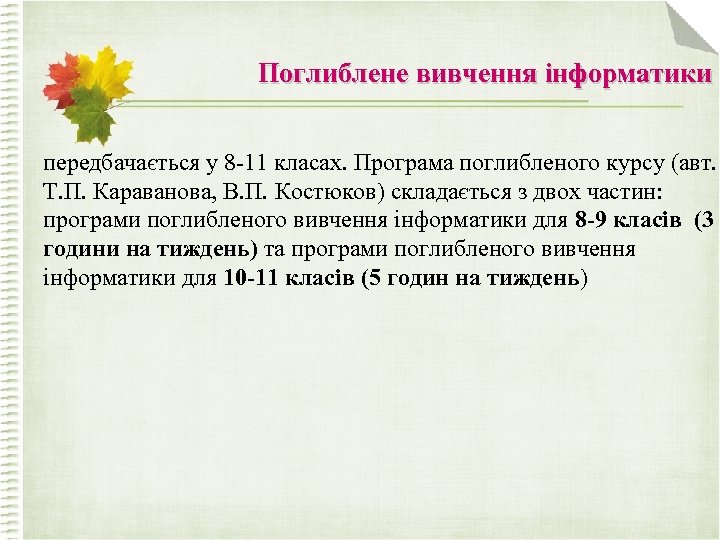 Поглиблене вивчення інформатики

передбачається у 8-11 класах. Програма поглибленого курсу (авт. Т.П. Караванова, В.П. Костюков) складається з двох частин: програми поглибленого вивчення інформатики для 8-9 класів (3 години на тиждень) та програми поглибленого вивчення інформатики для 10-11 класів (5 годин на тиждень)